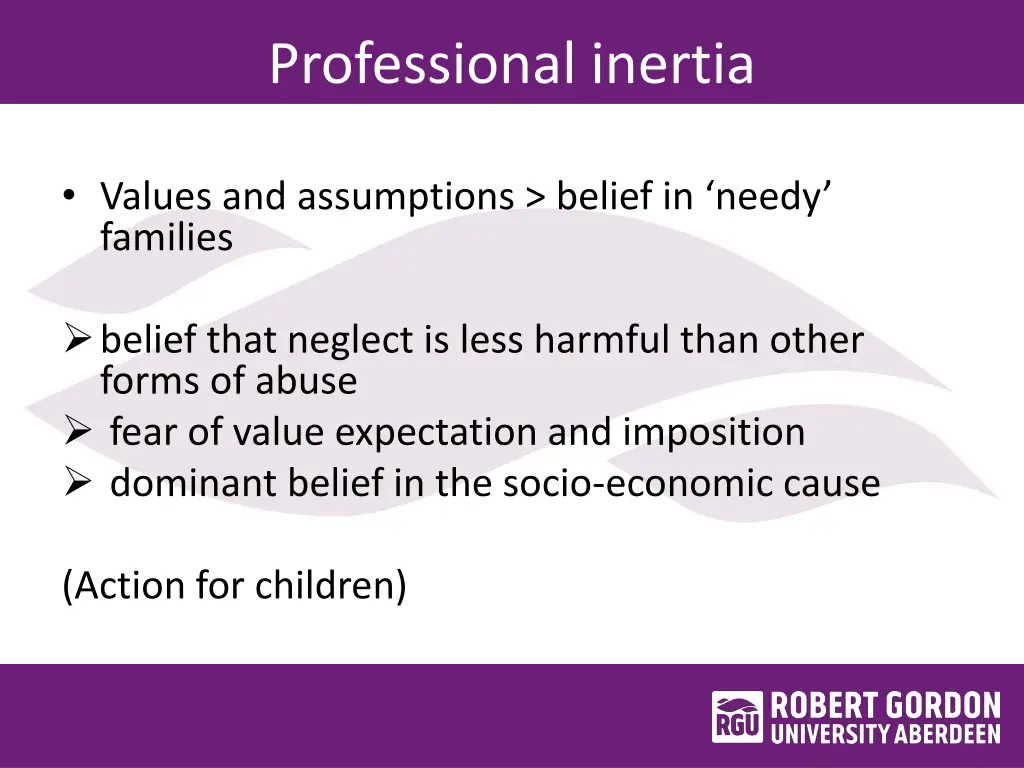 Professional inertia

• Values and assumptions > belief in ‘needy’ families

➢ belief that neglect is less harmful than other forms of abuse
➢ fear of value expectation and imposition
➢ dominant belief in the socio-economic cause

(Action for children)

RGU ROBERT GORDON UNIVERSITY ABERDEEN